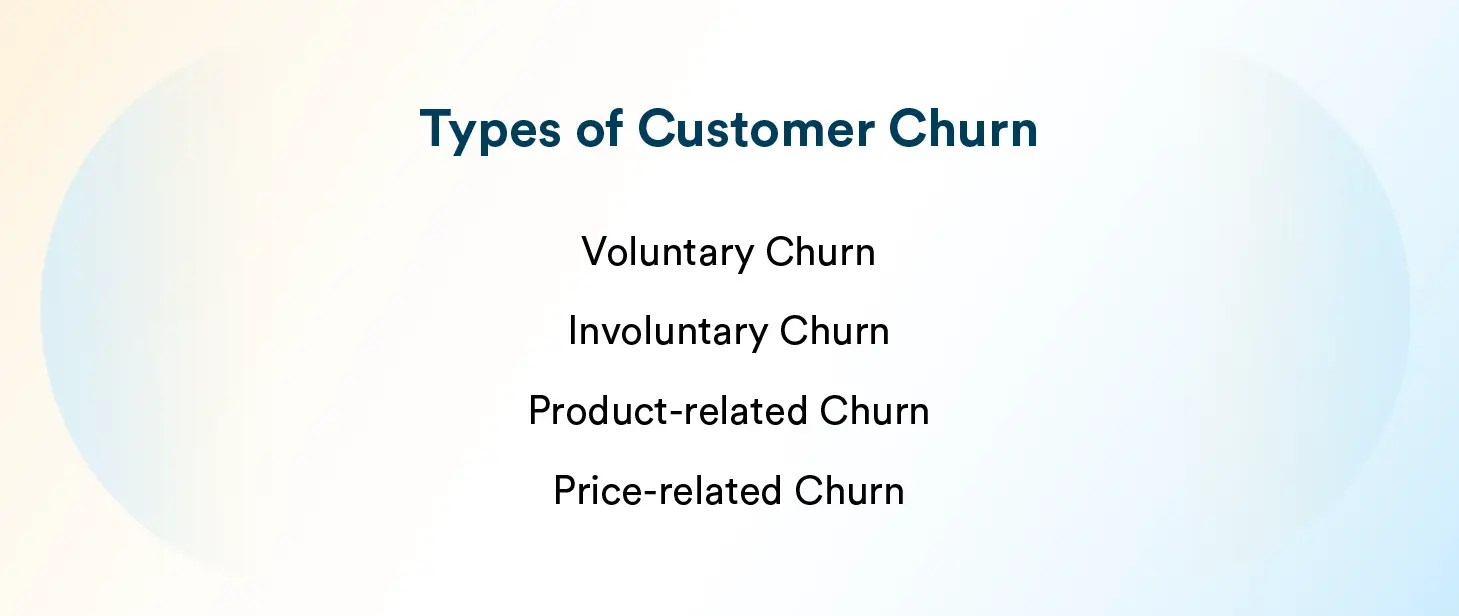 Types of Customer Churn

Voluntary Churn

Involuntary Churn

Product-related Churn

Price-related Churn